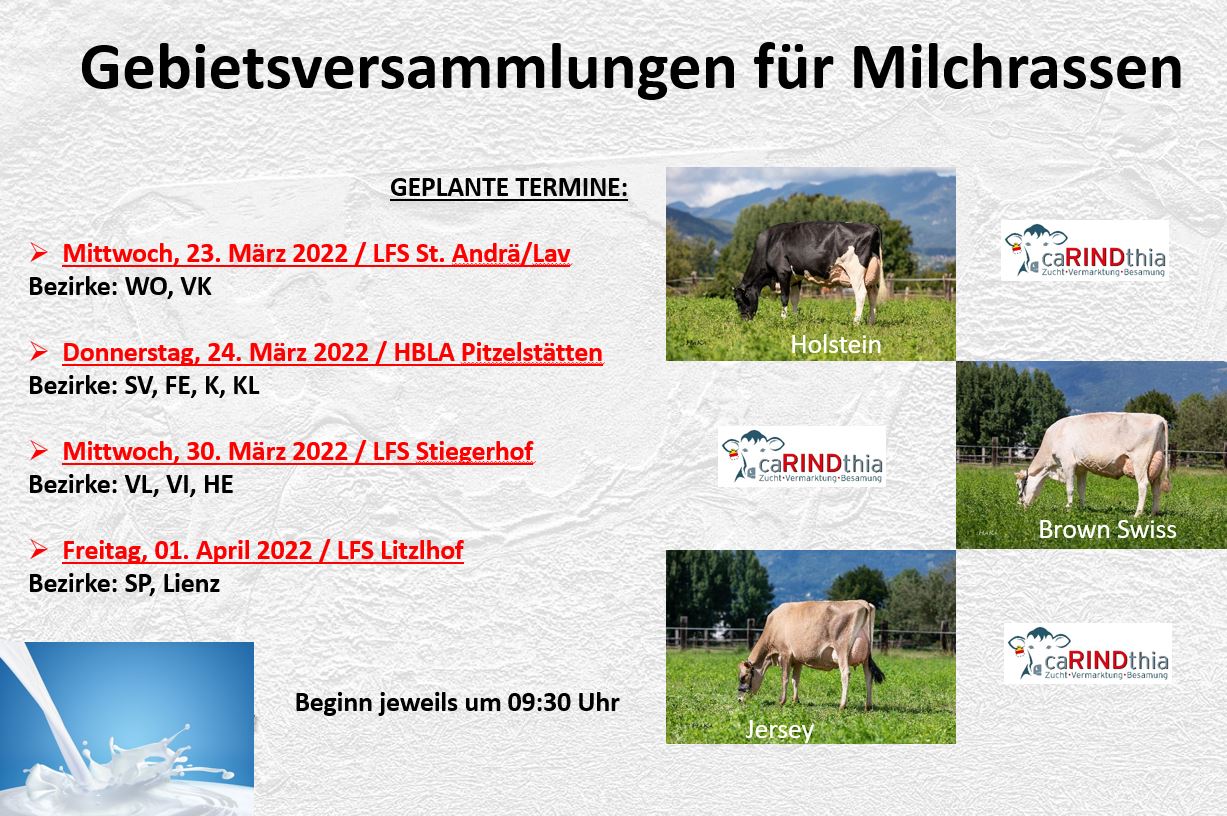 Gebietsversammlungen für Milchrassen

GEPLANTE TERMINE:

➢ Mittwoch, 23. März 2022 / LFS St. Andrä/Lav
Bezirke: WO, VK

➢ Donnerstag, 24. März 2022 / HBLA Pitzelstätten
Bezirke: SV, FE, K, KL

➢ Mittwoch, 30. März 2022 / LFS Stiegerhof
Bezirke: VL, VI, HE

➢ Freitag, 01. April 2022 / LFS Litzlhof
Bezirke: SP, Lienz

Beginn jeweils um 09:30 Uhr

Holstein

caRINDthia
Zucht•Vermarktung•Besamung

caRINDthia
Zucht•Vermarktung•Besamung

Brown Swiss

Jersey

caRINDthia
Zucht•Vermarktung•Besamung